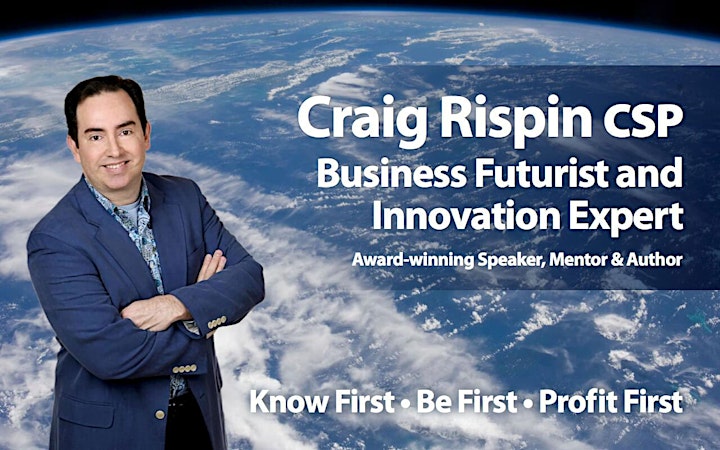 Craig Rispin CSP
Business Futurist and Innovation Expert
Award-winning Speaker, Mentor & Author

Know First • Be First • Profit First